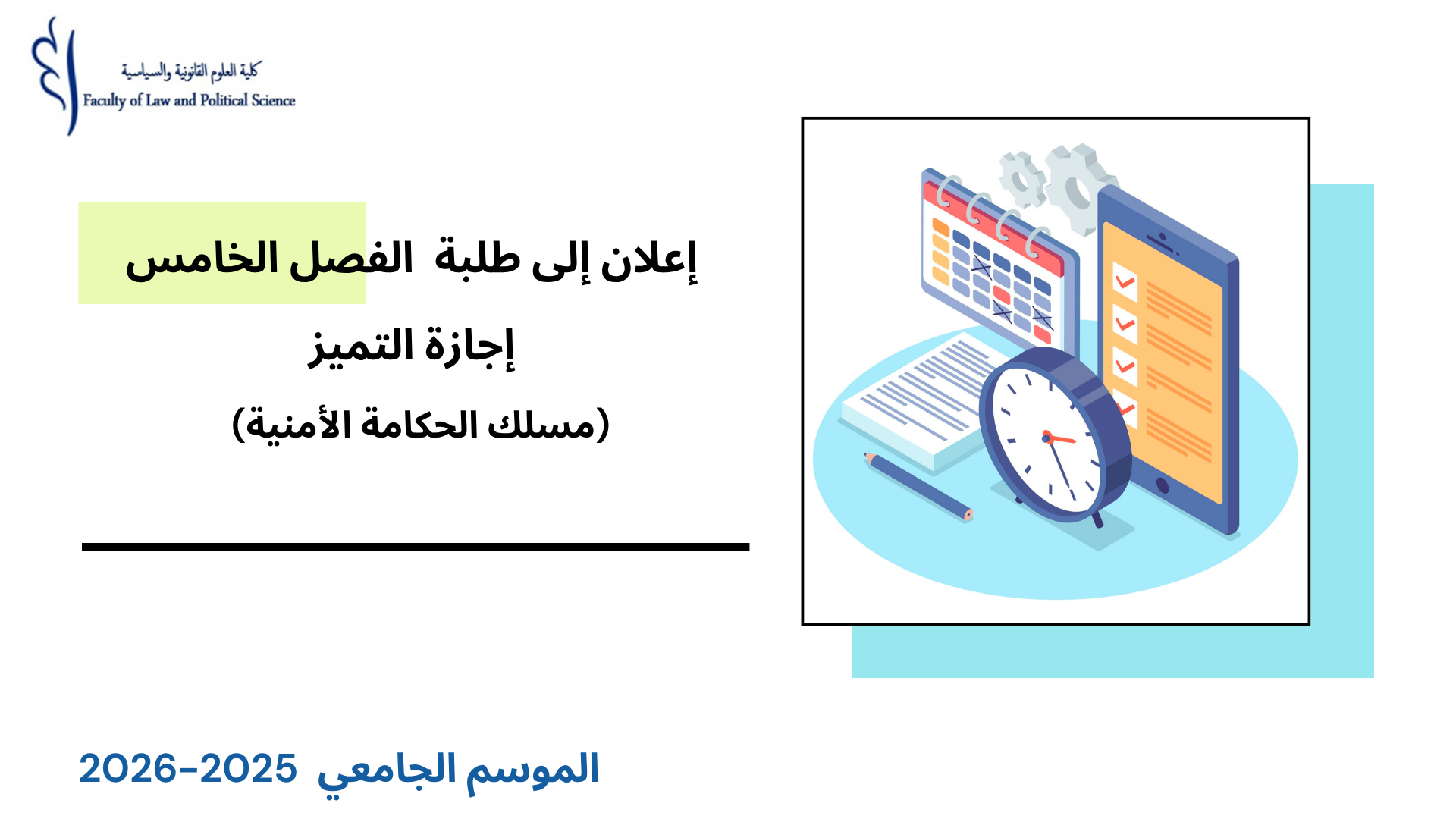 كلية العلوم القانونية والسياسية
Faculty of Law and Political Science

إعلان إلى طلبة الفصل الخامس

إجازة التميز

(مسلك الحكامة الأمنية)

الموسم الجامعي 2025-2026